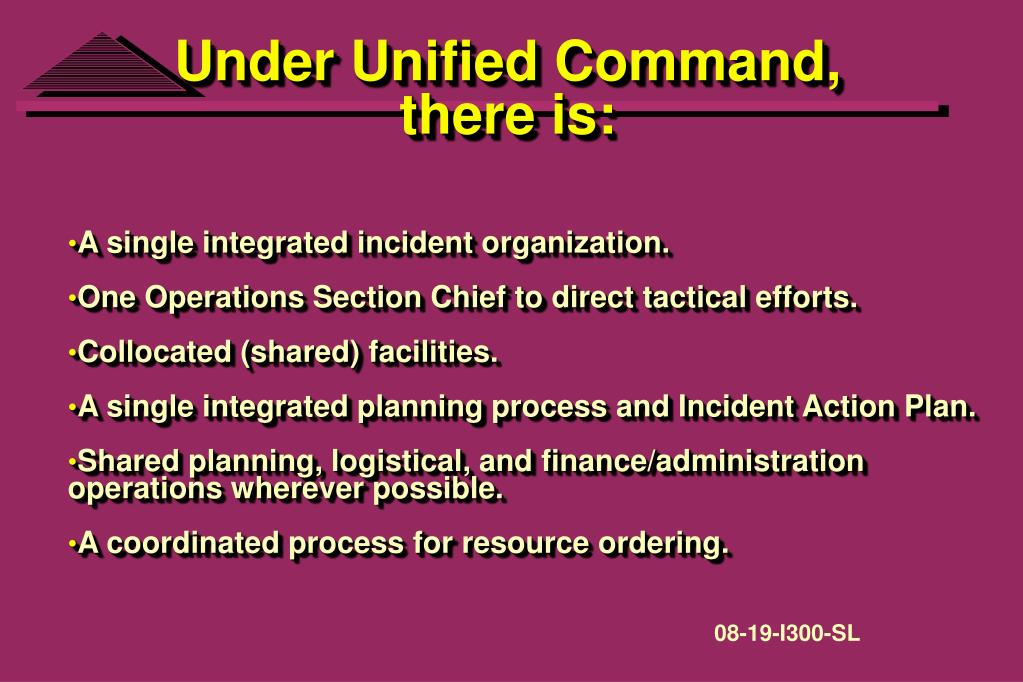 Under Unified Command, there is:

•A single integrated incident organization.

•One Operations Section Chief to direct tactical efforts.

•Collocated (shared) facilities.

•A single integrated planning process and Incident Action Plan.

•Shared planning, logistical, and finance/administration operations wherever possible.

•A coordinated process for resource ordering.

08-19-I300-SL